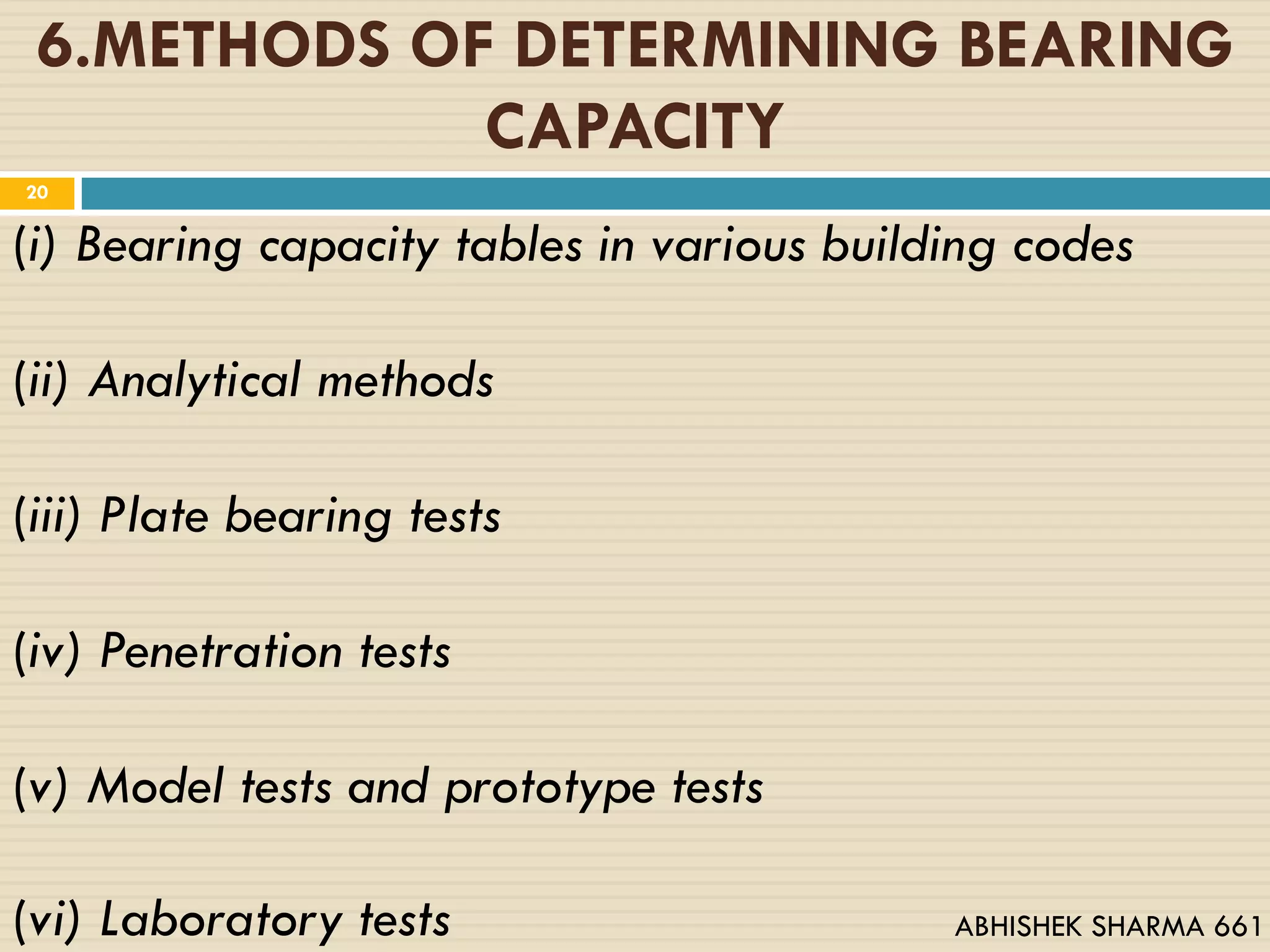 6.METHODS OF DETERMINING BEARING CAPACITY

20

(i) Bearing capacity tables in various building codes

(ii) Analytical methods

(iii) Plate bearing tests

(iv) Penetration tests

(v) Model tests and prototype tests

(vi) Laboratory tests

ABHISHEK SHARMA 661